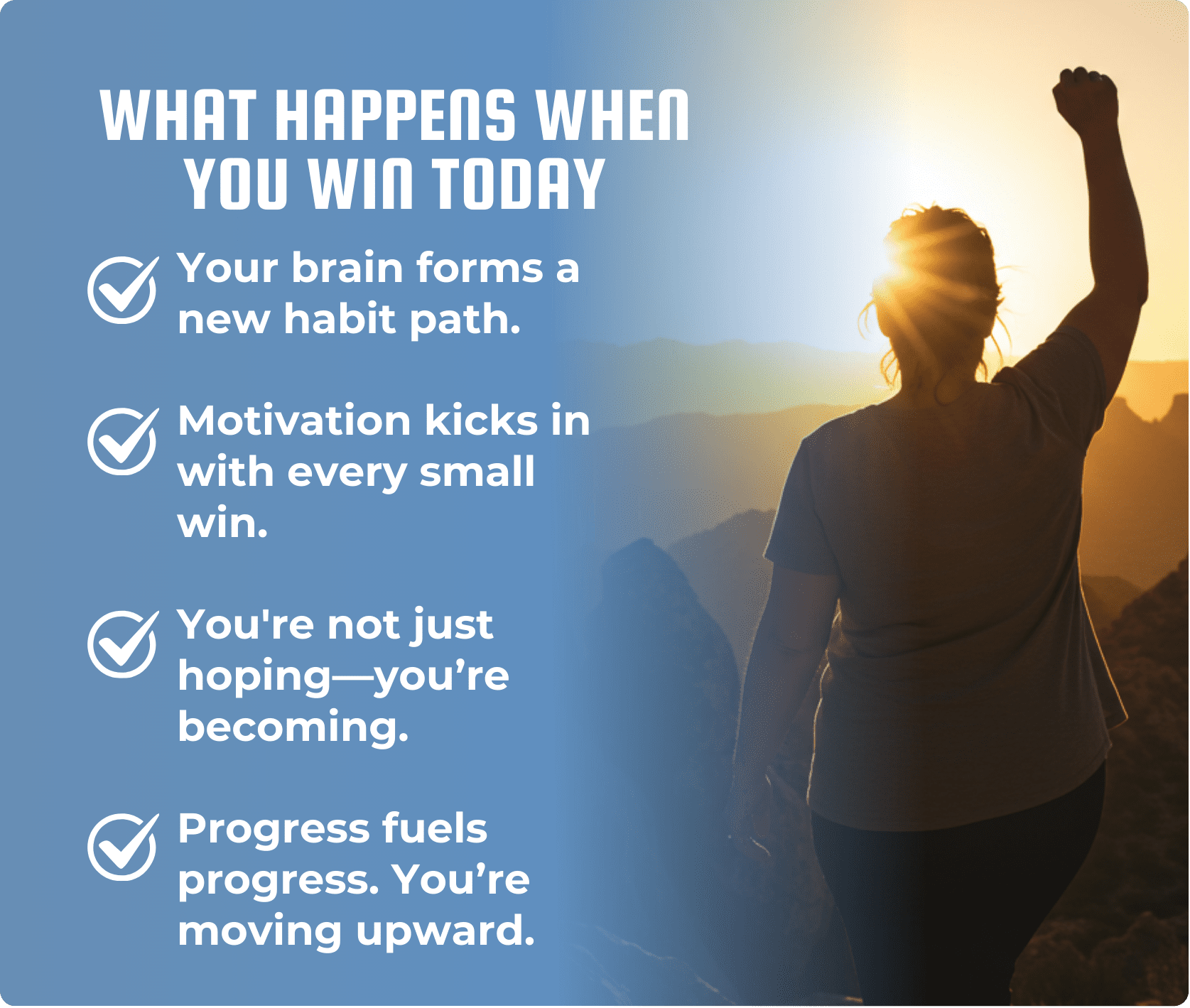 WHAT HAPPENS WHEN YOU WIN TODAY

Your brain forms a new habit path.

Motivation kicks in with every small win.

You're not just hoping—you’re becoming.

Progress fuels progress. You’re moving upward.